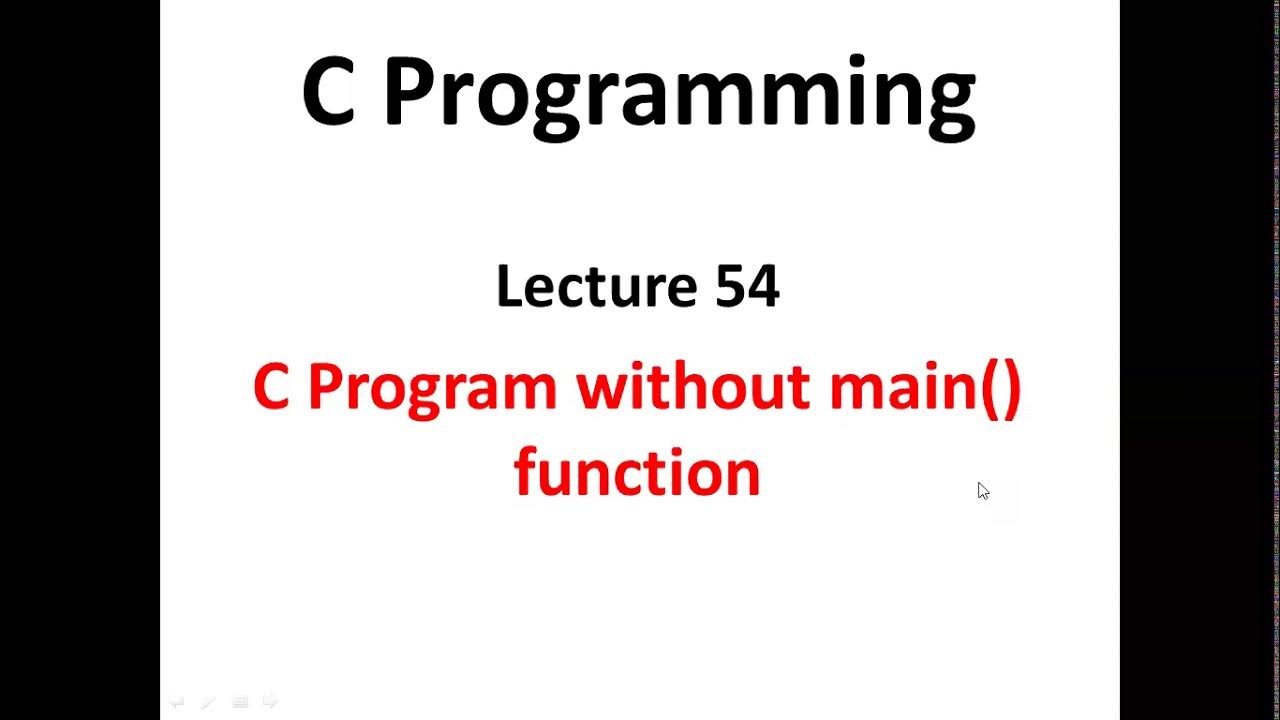 C Programming

Lecture 54

C Program without main() function